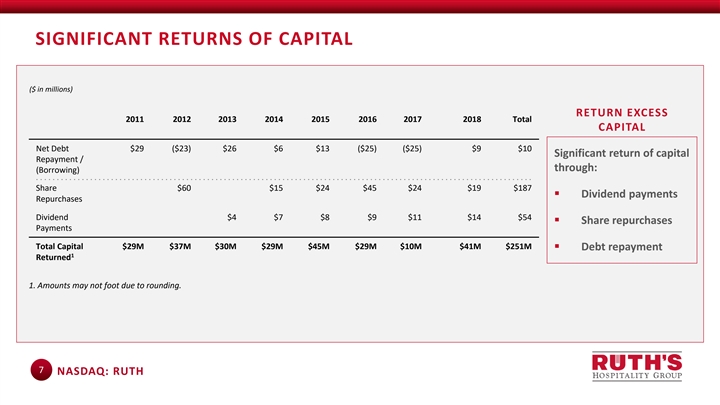 SIGNIFICANT RETURNS OF CAPITAL

($ in millions)

| | 2011 | 2012 | 2013 | 2014 | 2015 | 2016 | 2017 | 2018 | Total |
|---|---|---|---|---|---|---|---|---|---|
| Net Debt Repayment / (Borrowing) | $29 | ($23) | $26 | $6 | $13 | ($25) | ($25) | $9 | $10 |
| Share Repurchases | | $60 | | $15 | $24 | $45 | $24 | $19 | $187 |
| Dividend Payments | | | $4 | $7 | $8 | $9 | $11 | $14 | $54 |
| Total Capital Returned$^1$ | $29M | $37M | $30M | $29M | $45M | $29M | $10M | $41M | $251M |

1. Amounts may not foot due to rounding.

RETURN EXCESS CAPITAL

Significant return of capital through:
▪ Dividend payments
▪ Share repurchases
▪ Debt repayment

7 NASDAQ: RUTH

RUTH'S HOSPITALITY GROUP